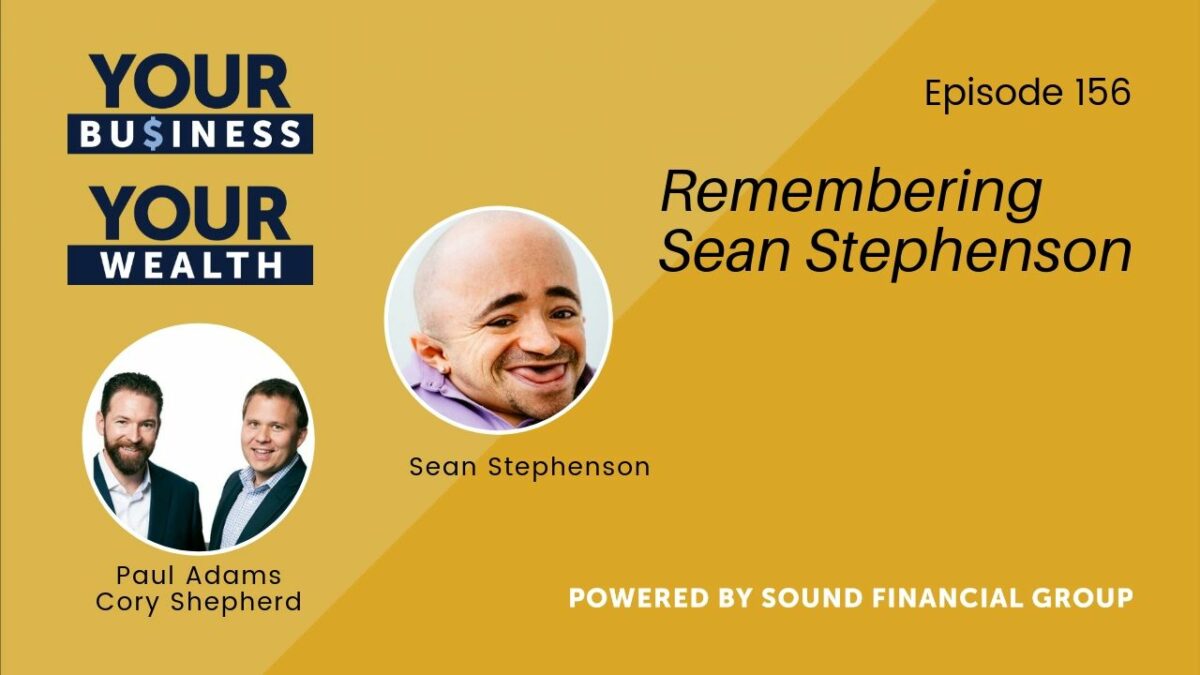 YOUR BU$INESS
YOUR WEALTH

Episode 156

Remembering Sean Stephenson

Sean Stephenson

Paul Adams
Cory Shepherd

POWERED BY SOUND FINANCIAL GROUP